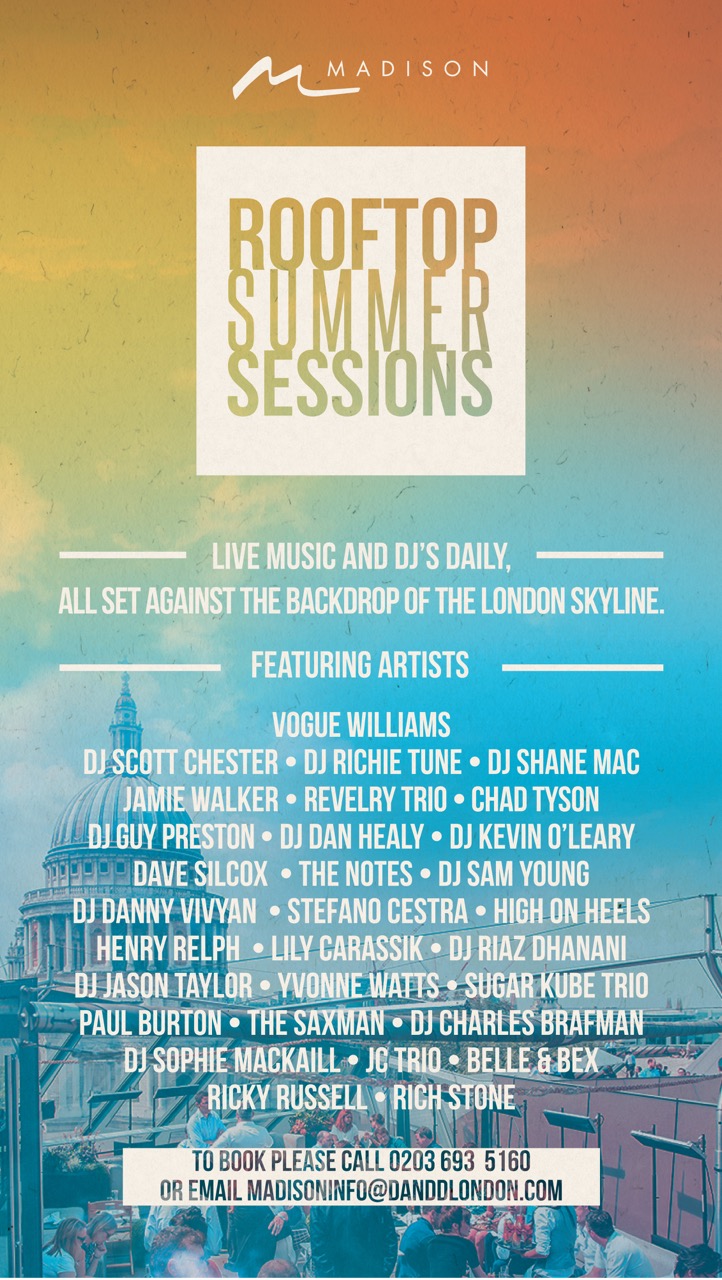 MADISON

ROOFTOP
SUMMER
SESSIONS

LIVE MUSIC AND DJ'S DAILY,
ALL SET AGAINST THE BACKDROP OF THE LONDON SKYLINE.

FEATURING ARTISTS

VOGUE WILLIAMS
DJ SCOTT CHESTER • DJ RICHIE TUNE • DJ SHANE MAC
JAMIE WALKER • REVELRY TRIO • CHAD TYSON
DJ GUY PRESTON • DJ DAN HEALY • DJ KEVIN O'LEARY
DAVE SILCOX • THE NOTES • DJ SAM YOUNG
DJ DANNY VIVYAN • STEFANO CESTRA • HIGH ON HEELS
HENRY RELPH • LILY CARASSIK • DJ RIAZ DHANANI
DJ JASON TAYLOR • YVONNE WATTS • SUGAR KUBE TRIO
PAUL BURTON • THE SAXMAN • DJ CHARLES BRAFMAN
DJ SOPHIE MACKAILL • JC TRIO • BELLE & BEX
RICKY RUSSELL • RICH STONE

TO BOOK PLEASE CALL 0203 693 5160
OR EMAIL MADISONINFO@DANDDLONDON.COM